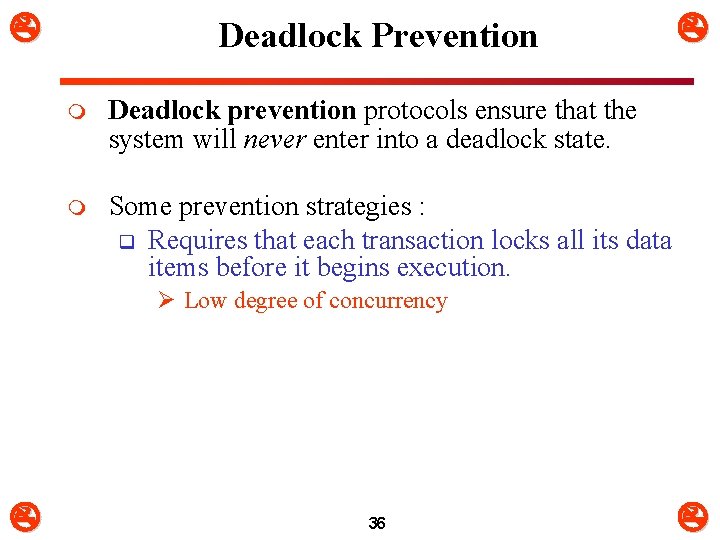 Deadlock Prevention

Deadlock prevention protocols ensure that the system will never enter into a deadlock state.

Some prevention strategies :

Requires that each transaction locks all its data items before it begins execution.

Low degree of concurrency

36